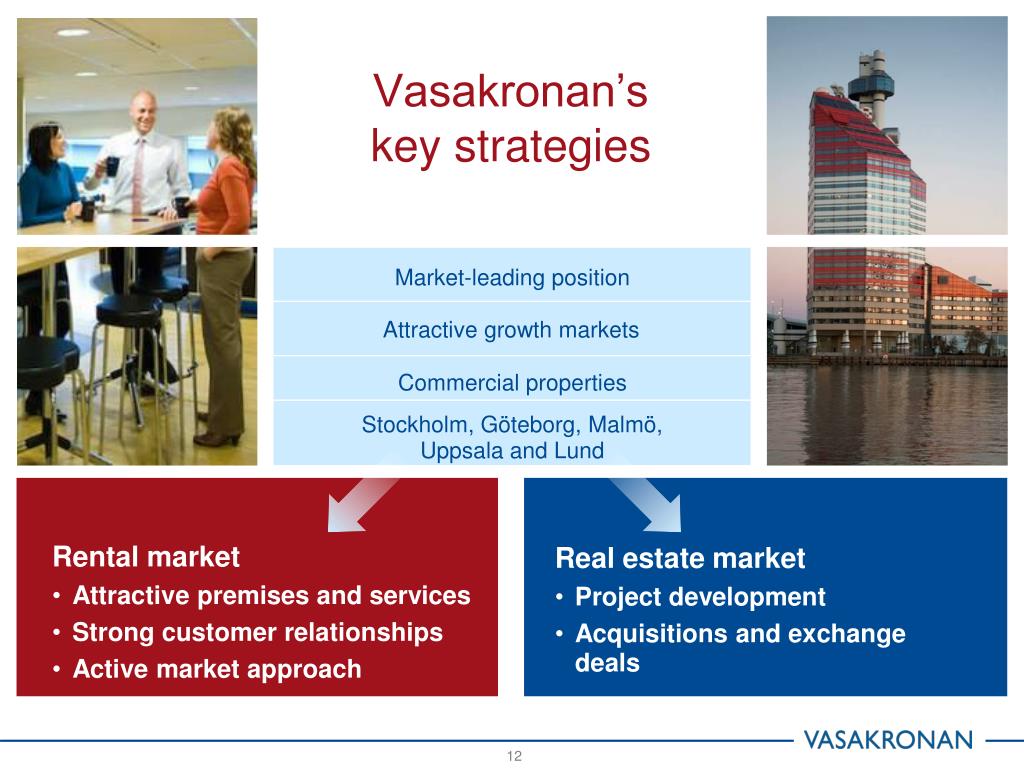 Vasakronan's key strategies

Market-leading position

Attractive growth markets

Commercial properties

Stockholm, Göteborg, Malmö, Uppsala and Lund

Rental market
• Attractive premises and services
• Strong customer relationships
• Active market approach

Real estate market
• Project development
• Acquisitions and exchange deals

VASAKRONAN

12